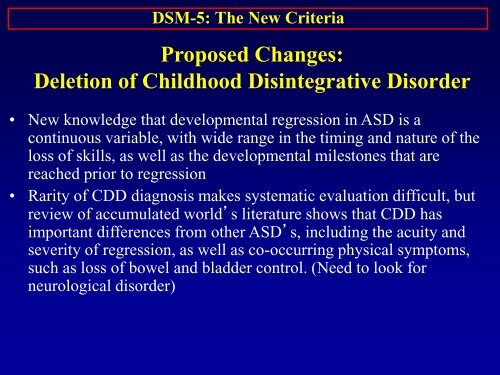 DSM-5: The New Criteria

Proposed Changes:
Deletion of Childhood Disintegrative Disorder

• New knowledge that developmental regression in ASD is a continuous variable, with wide range in the timing and nature of the loss of skills, as well as the developmental milestones that are reached prior to regression

• Rarity of CDD diagnosis makes systematic evaluation difficult, but review of accumulated world's literature shows that CDD has important differences from other ASD's, including the acuity and severity of regression, as well as co-occurring physical symptoms, such as loss of bowel and bladder control. (Need to look for neurological disorder)